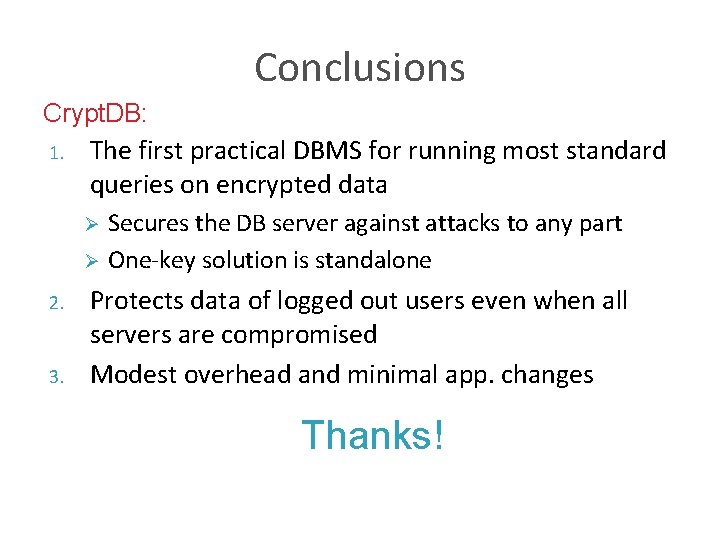 Conclusions

CryptDB:

1. The first practical DBMS for running most standard queries on encrypted data
➢ Secures the DB server against attacks to any part
➢ One-key solution is standalone
2. Protects data of logged out users even when all servers are compromised
3. Modest overhead and minimal app. changes

Thanks!